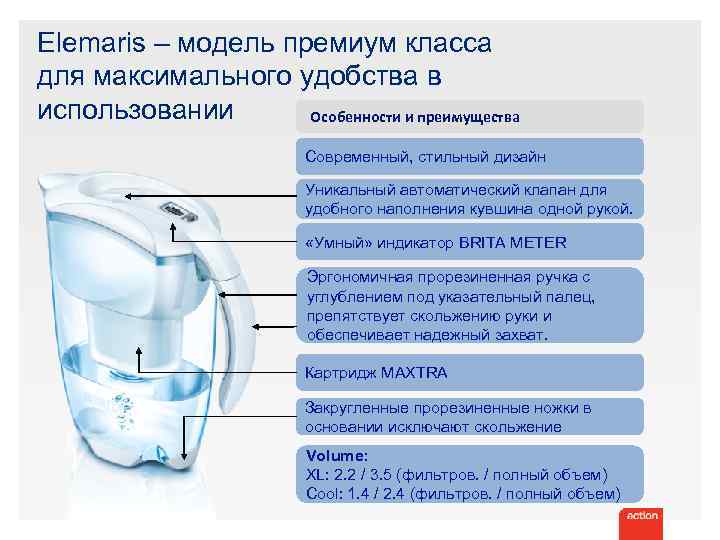 Elemaris – модель премиум класса для максимального удобства в использовании

Особенности и преимущества

Современный, стильный дизайн

Уникальный автоматический клапан для удобного наполнения кувшина одной рукой.

«Умный» индикатор BRITA METER

Эргономичная прорезиненная ручка с углублением под указательный палец, препятствует скольжению руки и обеспечивает надежный захват.

Картридж MAXTRA

Закругленные прорезиненные ножки в основании исключают скольжение

Volume:
XL: 2.2 / 3.5 (фильтров. / полный объем)
Cool: 1.4 / 2.4 (фильтров. / полный объем)

action